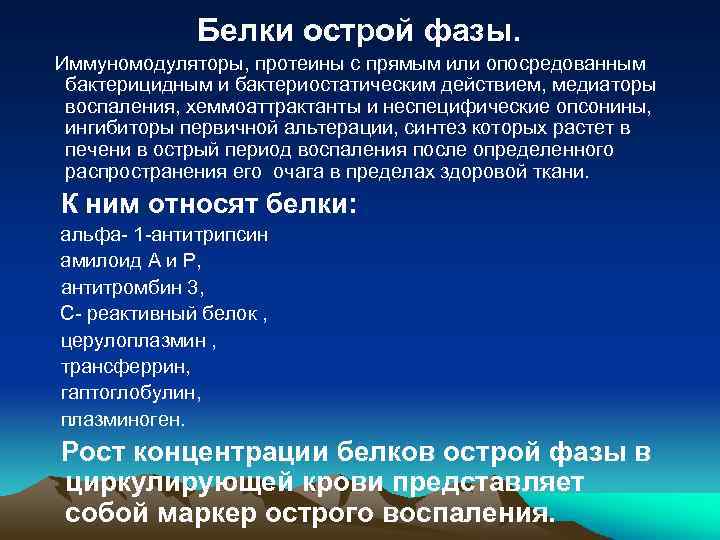 Белки острой фазы.

Иммуномодуляторы, протеины с прямым или опосредованным бактерицидным и бактериостатическим действием, медиаторы воспаления, хеммоаттрактанты и неспецифические опсонины, ингибиторы первичной альтерации, синтез которых растет в печени в острый период воспаления после определенного распространения его очага в пределах здоровой ткани.

К ним относят белки:

альфа- 1-антитрипсин
амилоид А и Р,
антитромбин 3,
С- реактивный белок ,
церулоплазмин ,
трансферрин,
гаптоглобулин,
плазминоген.

Рост концентрации белков острой фазы в циркулирующей крови представляет собой маркер острого воспаления.